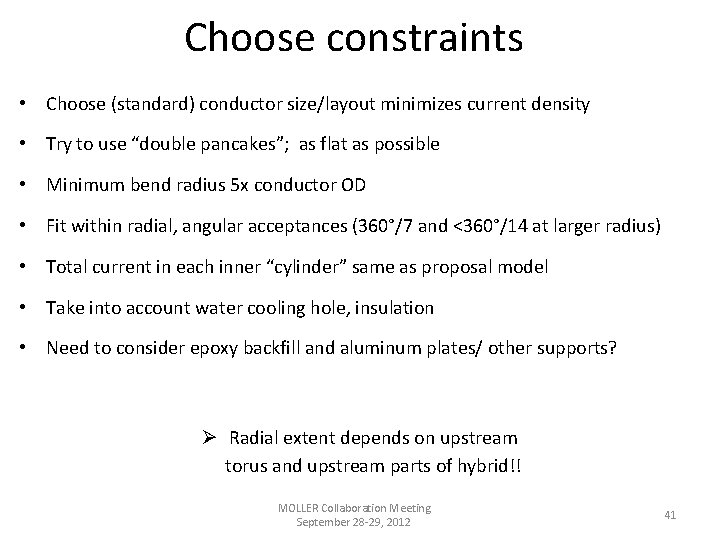 Choose constraints

• Choose (standard) conductor size/layout minimizes current density

• Try to use “double pancakes”; as flat as possible

• Minimum bend radius 5x conductor OD

• Fit within radial, angular acceptances (360°/7 and <360°/14 at larger radius)

• Total current in each inner “cylinder” same as proposal model

• Take into account water cooling hole, insulation

• Need to consider epoxy backfill and aluminum plates/ other supports?

➢ Radial extent depends on upstream torus and upstream parts of hybrid!!

MOLLER Collaboration Meeting
September 28-29, 2012

41